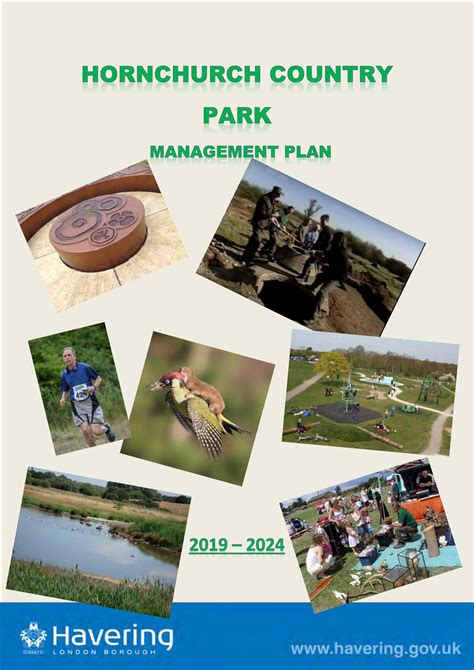 HORNCHURCH COUNTRY PARK

MANAGEMENT PLAN

2019 – 2024

Havering
LONDON BOROUGH

www.havering.gov.uk